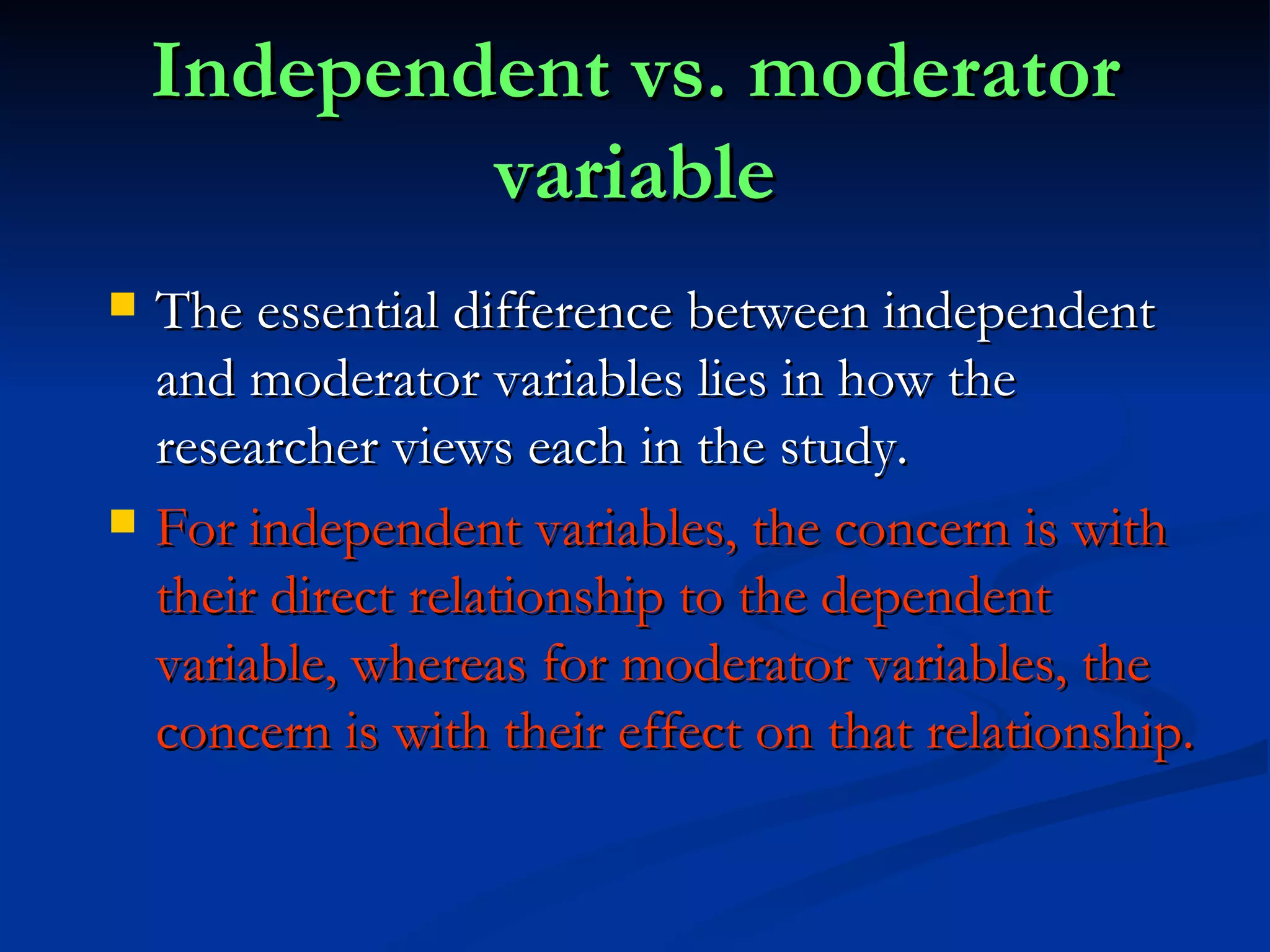 Independent vs. moderator variable

The essential difference between independent and moderator variables lies in how the researcher views each in the study.

For independent variables, the concern is with their direct relationship to the dependent variable, whereas for moderator variables, the concern is with their effect on that relationship.